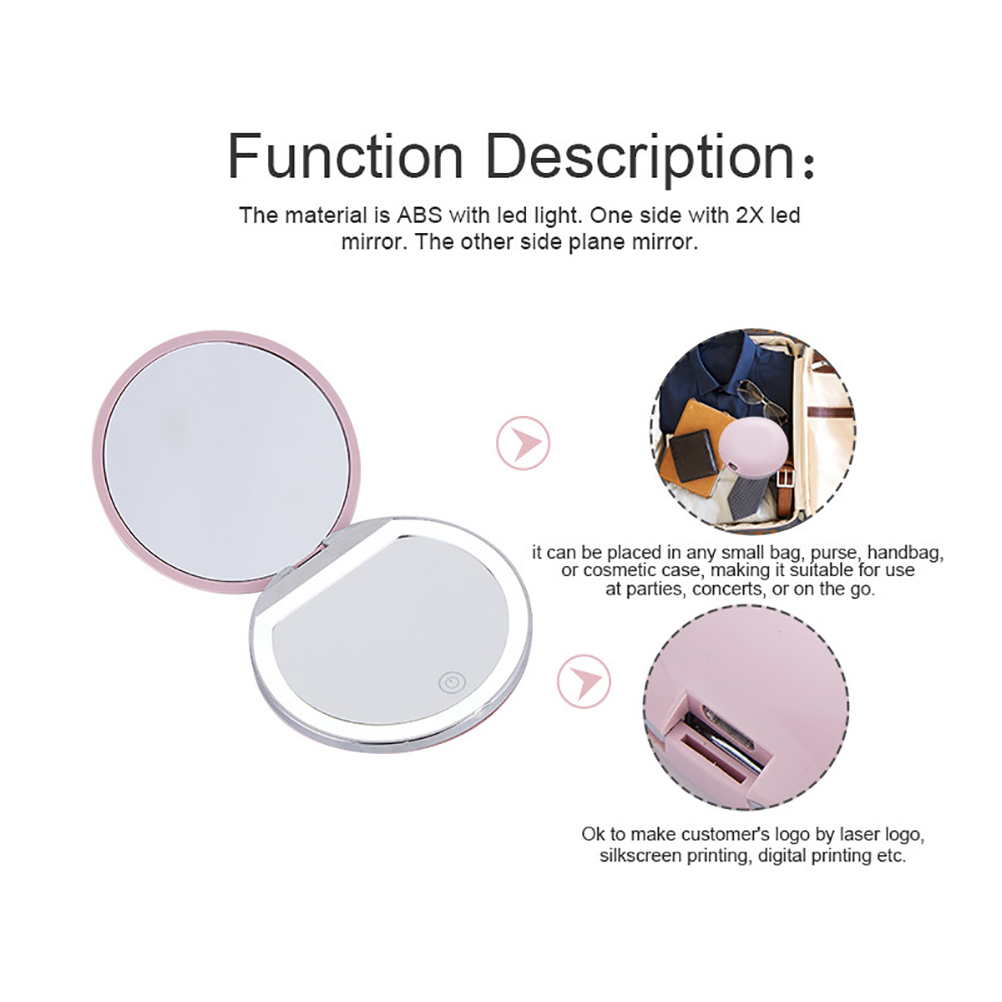 Function Description：

The material is ABS with led light. One side with 2X led mirror. The other side plane mirror.

it can be placed in any small bag, purse, handbag, or cosmetic case, making it suitable for use at parties, concerts, or on the go.

Ok to make customer's logo by laser logo, silkscreen printing, digital printing etc.